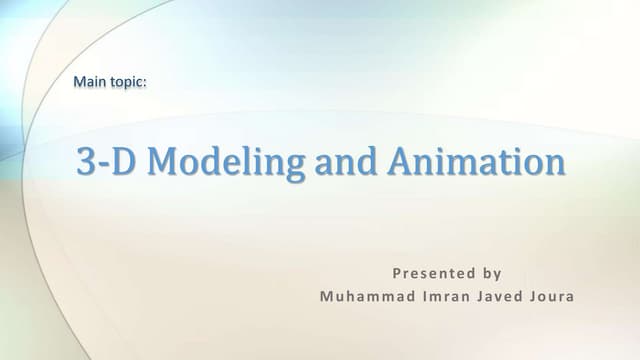 Main topic:

3-D Modeling and Animation

Presented by
Muhammad Imran Javed Joura